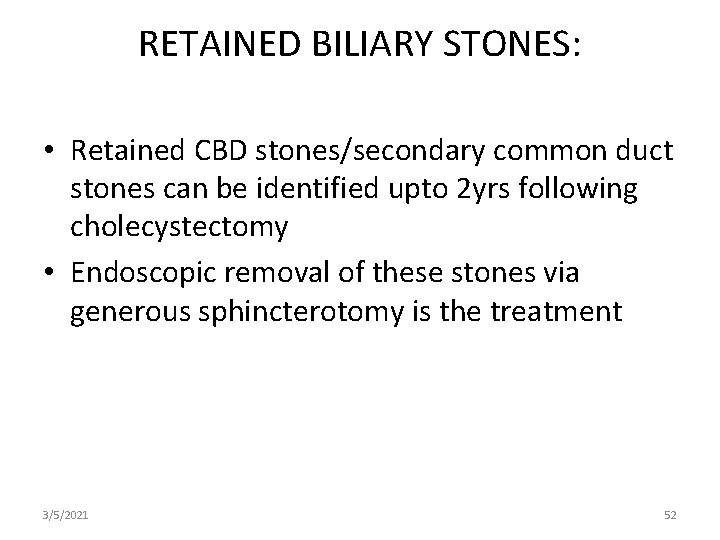 RETAINED BILIARY STONES:

• Retained CBD stones/secondary common duct stones can be identified upto 2yrs following cholecystectomy
• Endoscopic removal of these stones via generous sphincterotomy is the treatment

3/5/2021

52